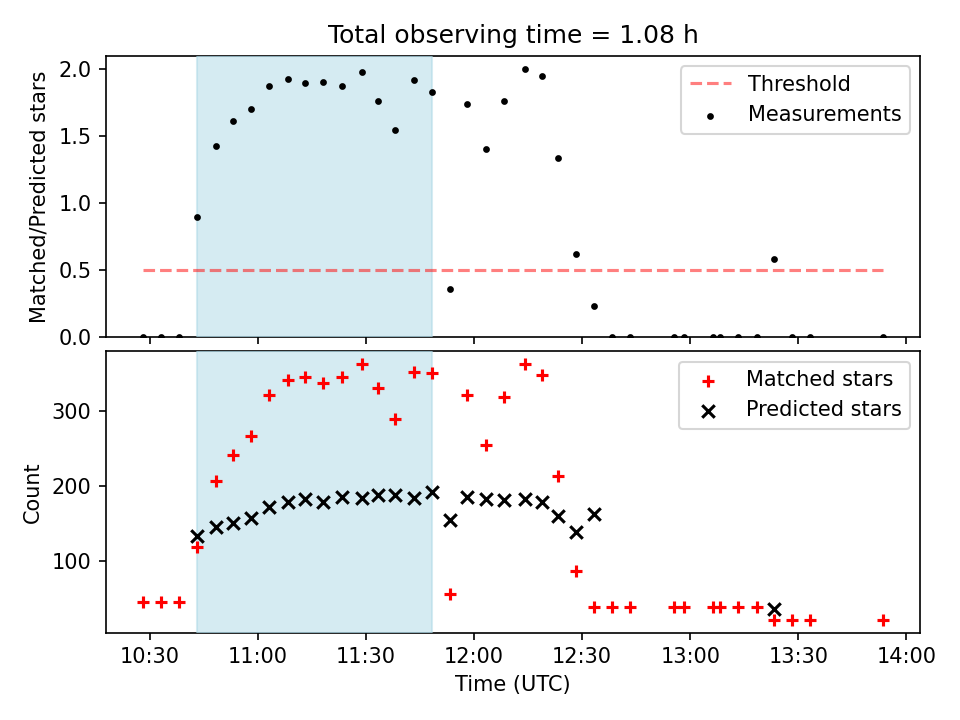 Total observing time = 1.08 h

Matched/Predicted stars

2.0
1.5
1.0
0.5
0.0

Threshold
Measurements

Count

300
200
100

Matched stars
Predicted stars

10:30
11:00
11:30
12:00
12:30
13:00
13:30
14:00

Time (UTC)